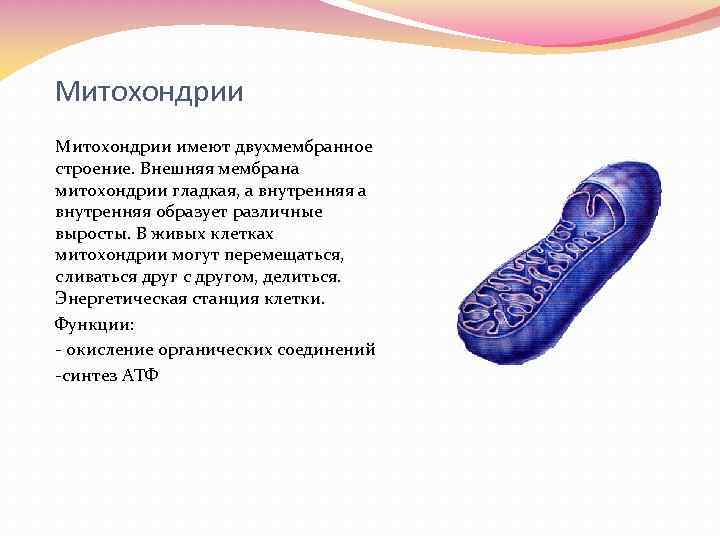 Митохондрии

Митохондрии имеют двухмембранное строение. Внешняя мембрана митохондрии гладкая, а внутренняя а внутренняя образует различные выросты. В живых клетках митохондрии могут перемещаться, сливаться друг с другом, делиться. Энергетическая станция клетки.

Функции:

- окисление органических соединений

-синтез АТФ